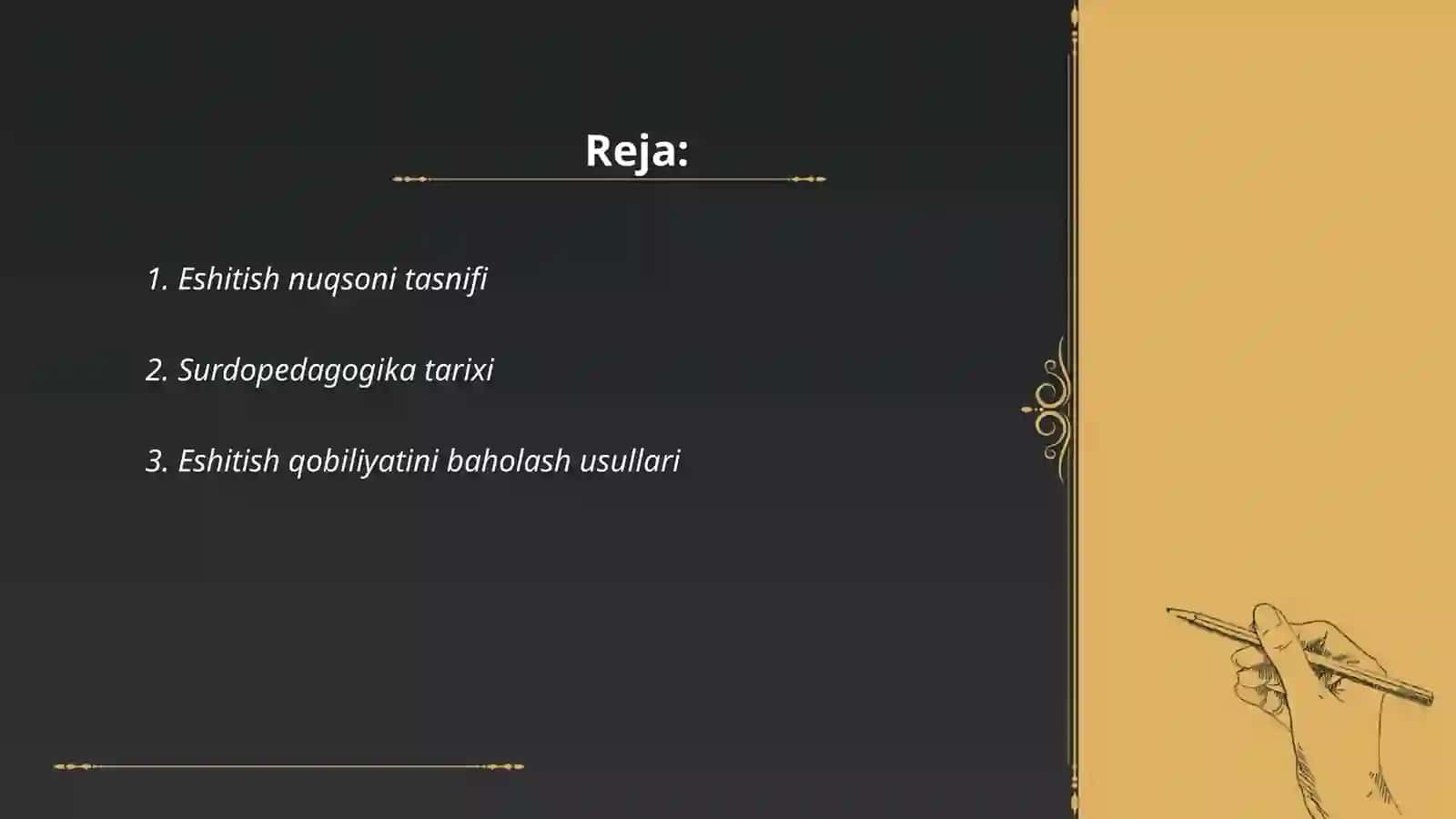 Reja:

1. Eshitish nuqsoni tasnifi

2. Surdopedagogika tarixi

3. Eshitish qobiliyatini baholash usullari